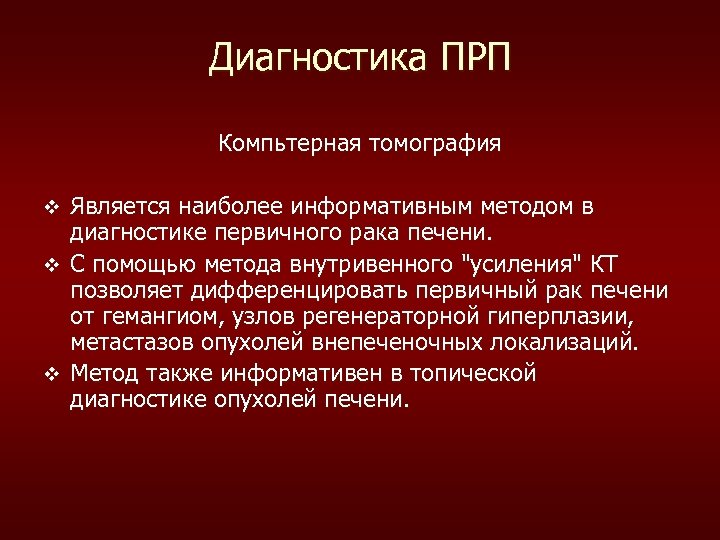 Диагностика ПРП

Компьтерная томография

❖ Является наиболее информативным методом в диагностике первичного рака печени.

❖ С помощью метода внутривенного "усиления" КТ позволяет дифференцировать первичный рак печени от гемангиом, узлов регенераторной гиперплазии, метастазов опухолей внепеченочных локализаций.

❖ Метод также информативен в топической диагностике опухолей печени.